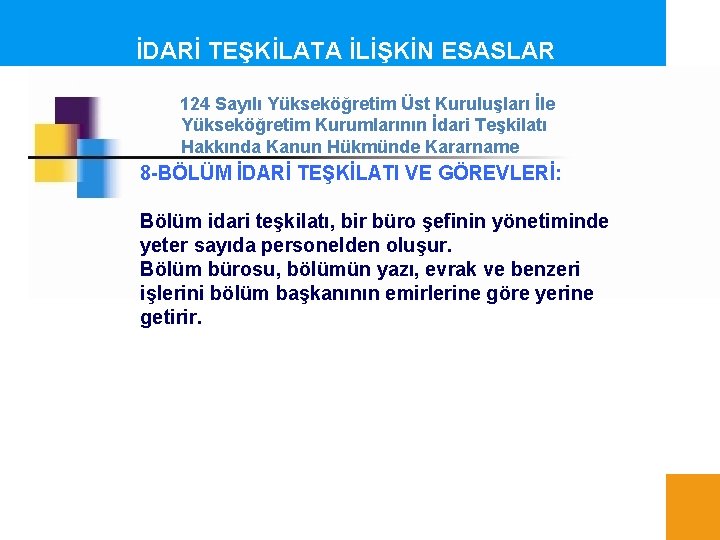 İDARİ TEŞKİLATA İLİŞKİN ESASLAR

124 Sayılı Yükseköğretim Üst Kuruluşları İle Yükseköğretim Kurumlarının İdari Teşkilatı Hakkında Kanun Hükmünde Kararname

8-BÖLÜM İDARİ TEŞKİLATI VE GÖREVLERİ:

Bölüm idari teşkilatı, bir büro şefinin yönetiminde yeter sayıda personelden oluşur.
Bölüm bürosu, bölümün yazı, evrak ve benzeri işlerini bölüm başkanının emirlerine göre yerine getirir.